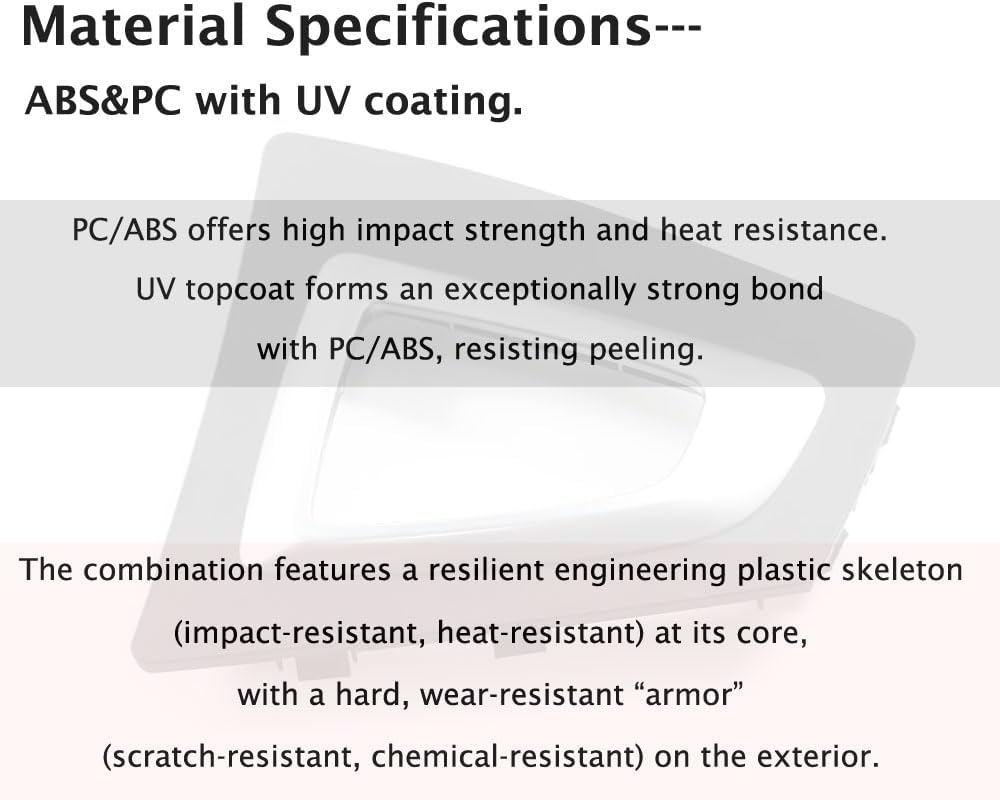 Material Specifications---

ABS&PC with UV coating.

PC/ABS offers high impact strength and heat resistance.
UV topcoat forms an exceptionally strong bond
with PC/ABS, resisting peeling.

The combination features a resilient engineering plastic skeleton
(impact-resistant, heat-resistant) at its core,
with a hard, wear-resistant “armor”
(scratch-resistant, chemical-resistant) on the exterior.